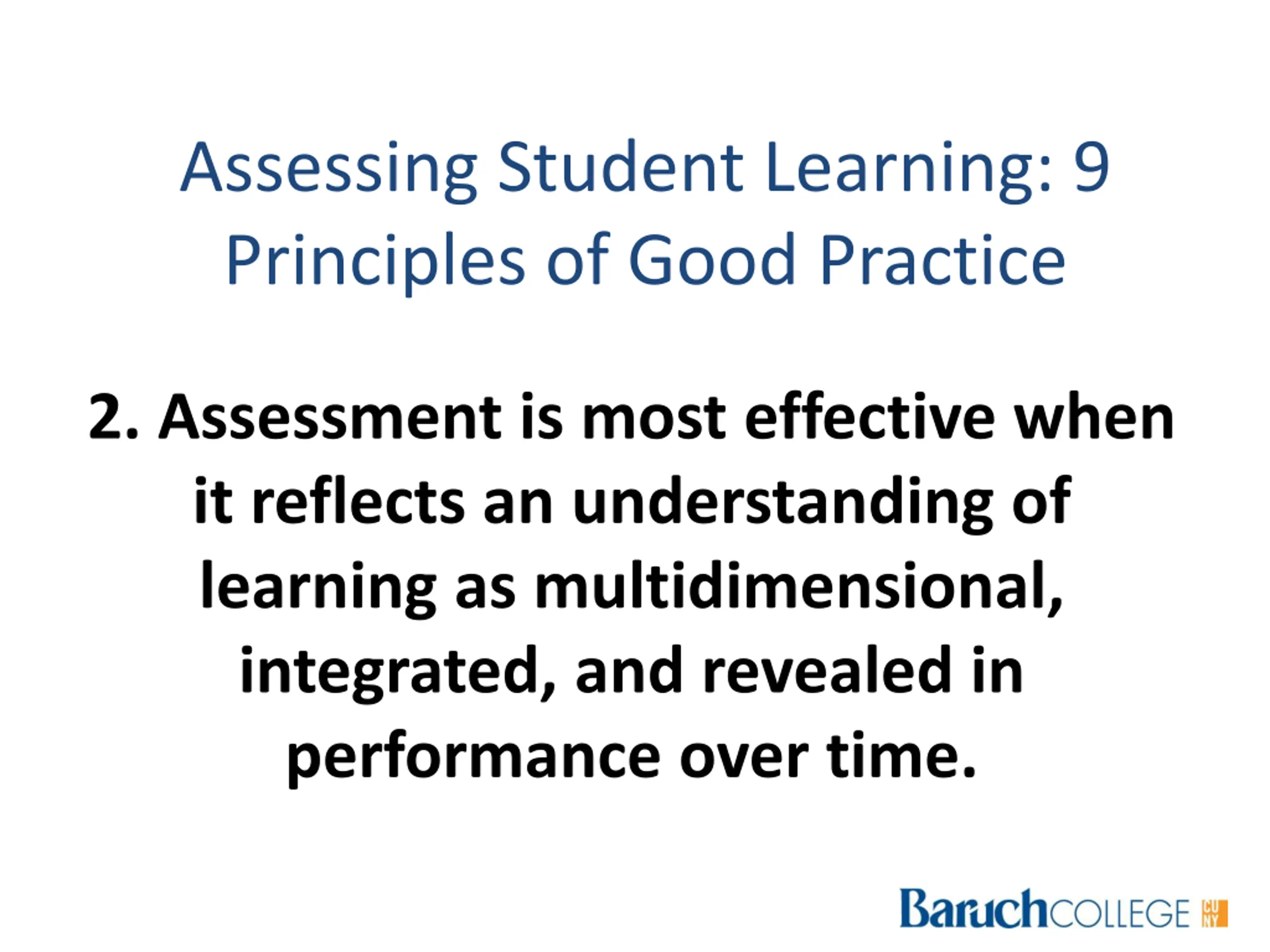 Assessing Student Learning: 9 Principles of Good Practice

2. Assessment is most effective when it reflects an understanding of learning as multidimensional, integrated, and revealed in performance over time.

BaruchCOLLEGE CUNY